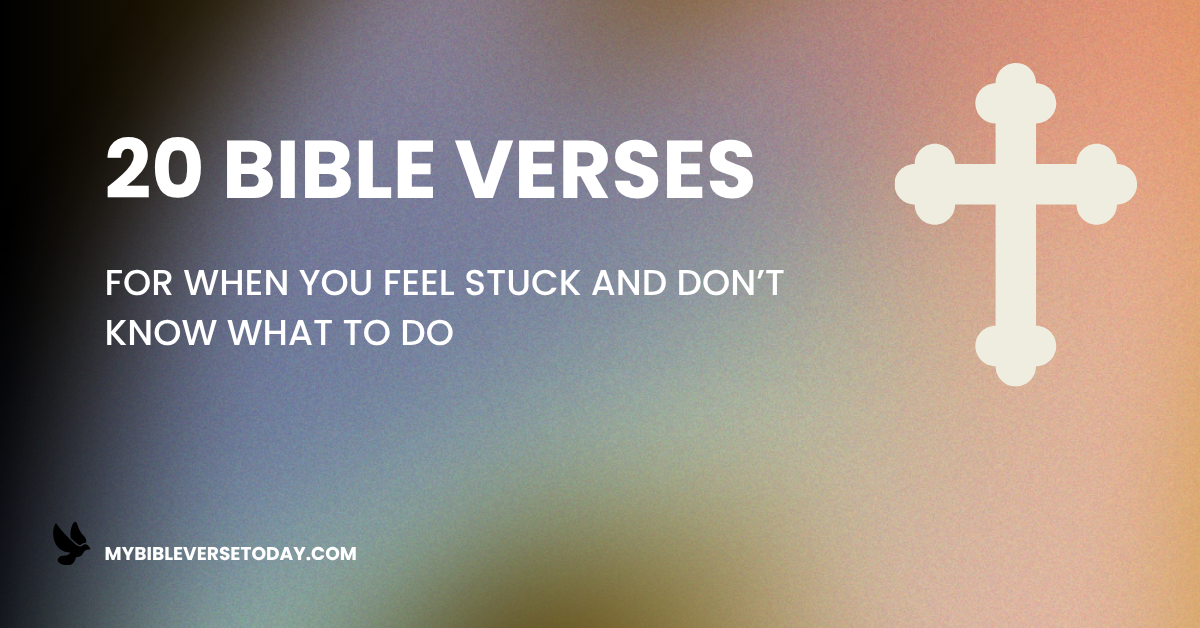 20 BIBLE VERSES

FOR WHEN YOU FEEL STUCK AND DON'T KNOW WHAT TO DO

MYBIBLEVERSETODAY.COM